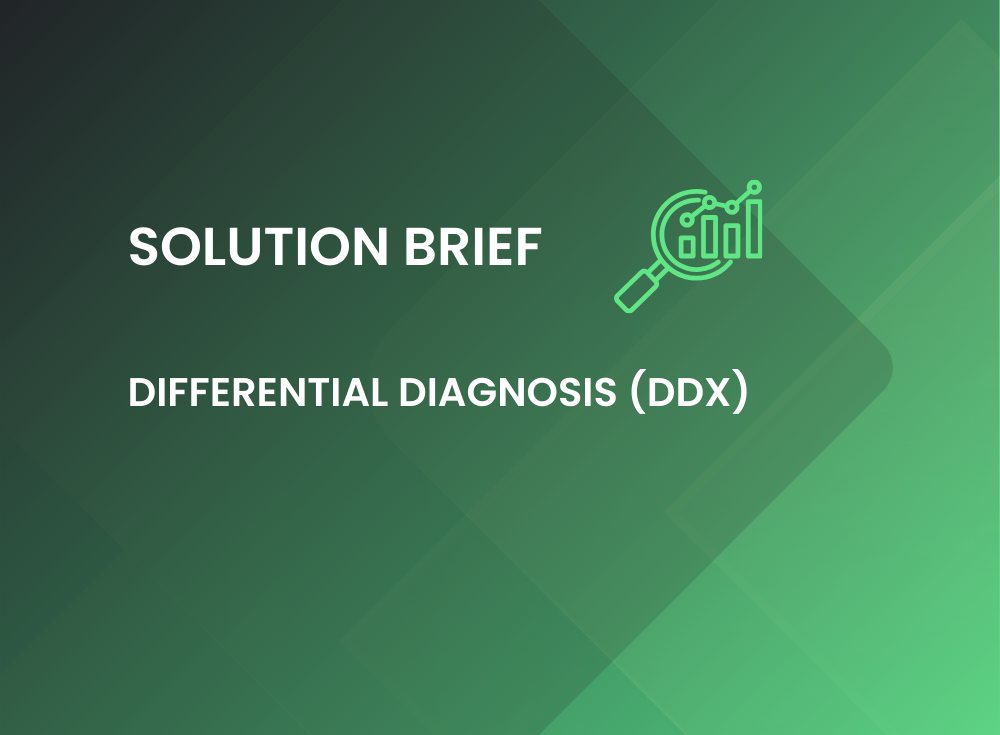 SOLUTION BRIEF

DIFFERENTIAL DIAGNOSIS (DDX)